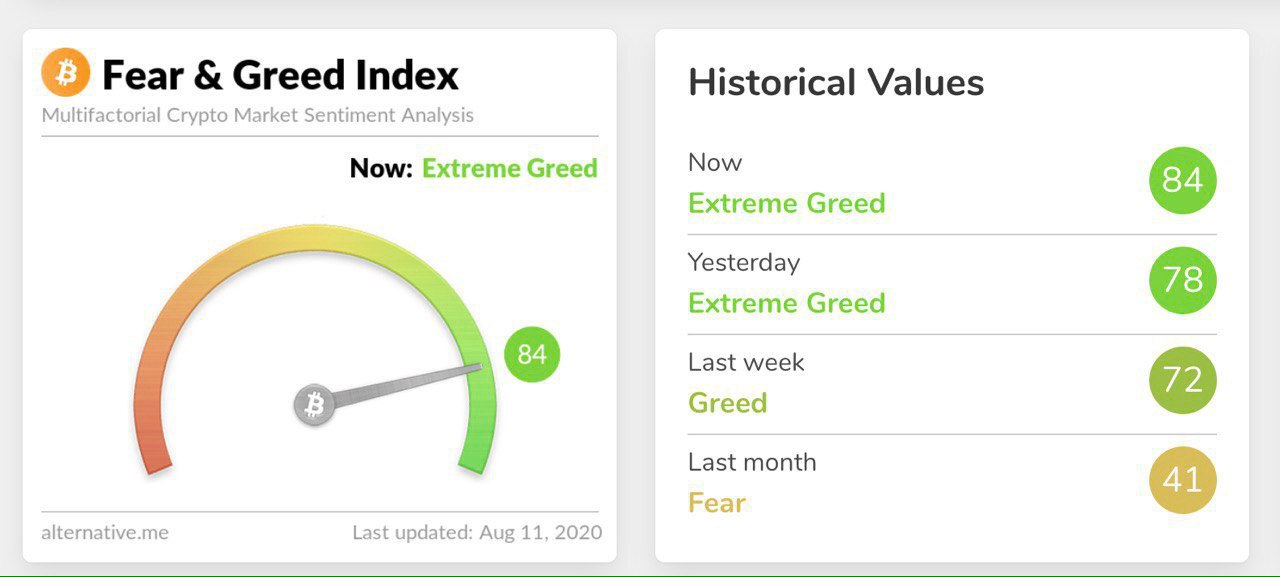 Fear & Greed Index
Multifactorial Crypto Market Sentiment Analysis

Now: Extreme Greed

84

alternative.me
Last updated: Aug 11, 2020

Historical Values

Now
Extreme Greed
84

Yesterday
Extreme Greed
78

Last week
Greed
72

Last month
Fear
41